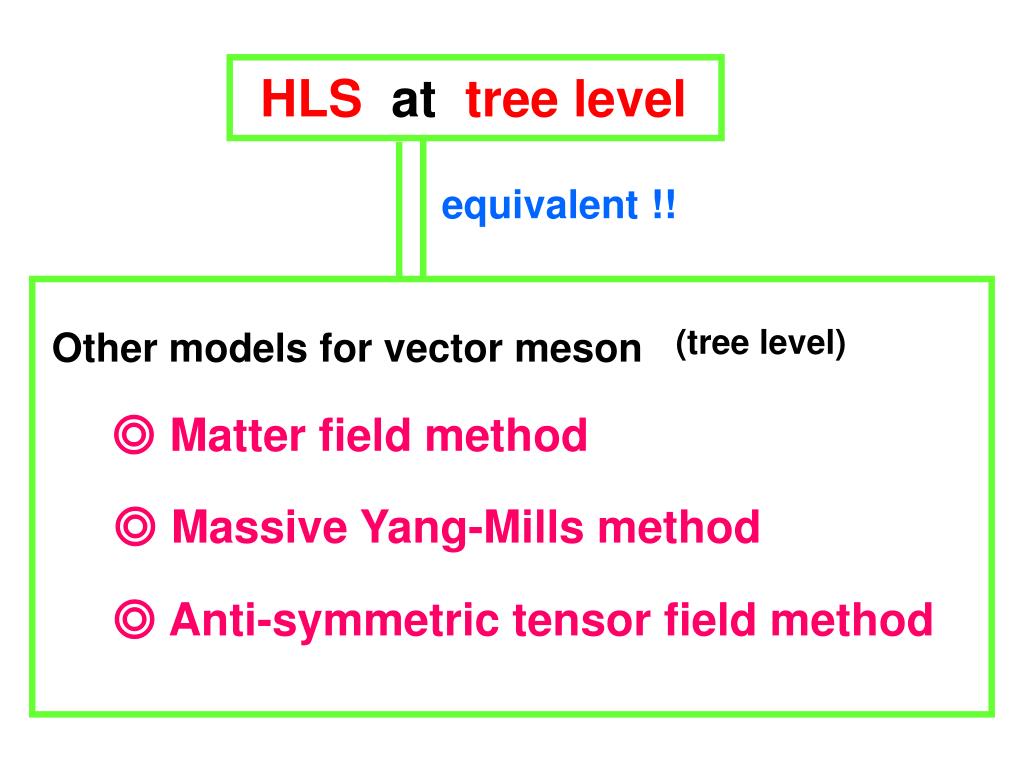 HLS at tree level

equivalent !!

Other models for vector meson (tree level)

◎ Matter field method

◎ Massive Yang-Mills method

◎ Anti-symmetric tensor field method